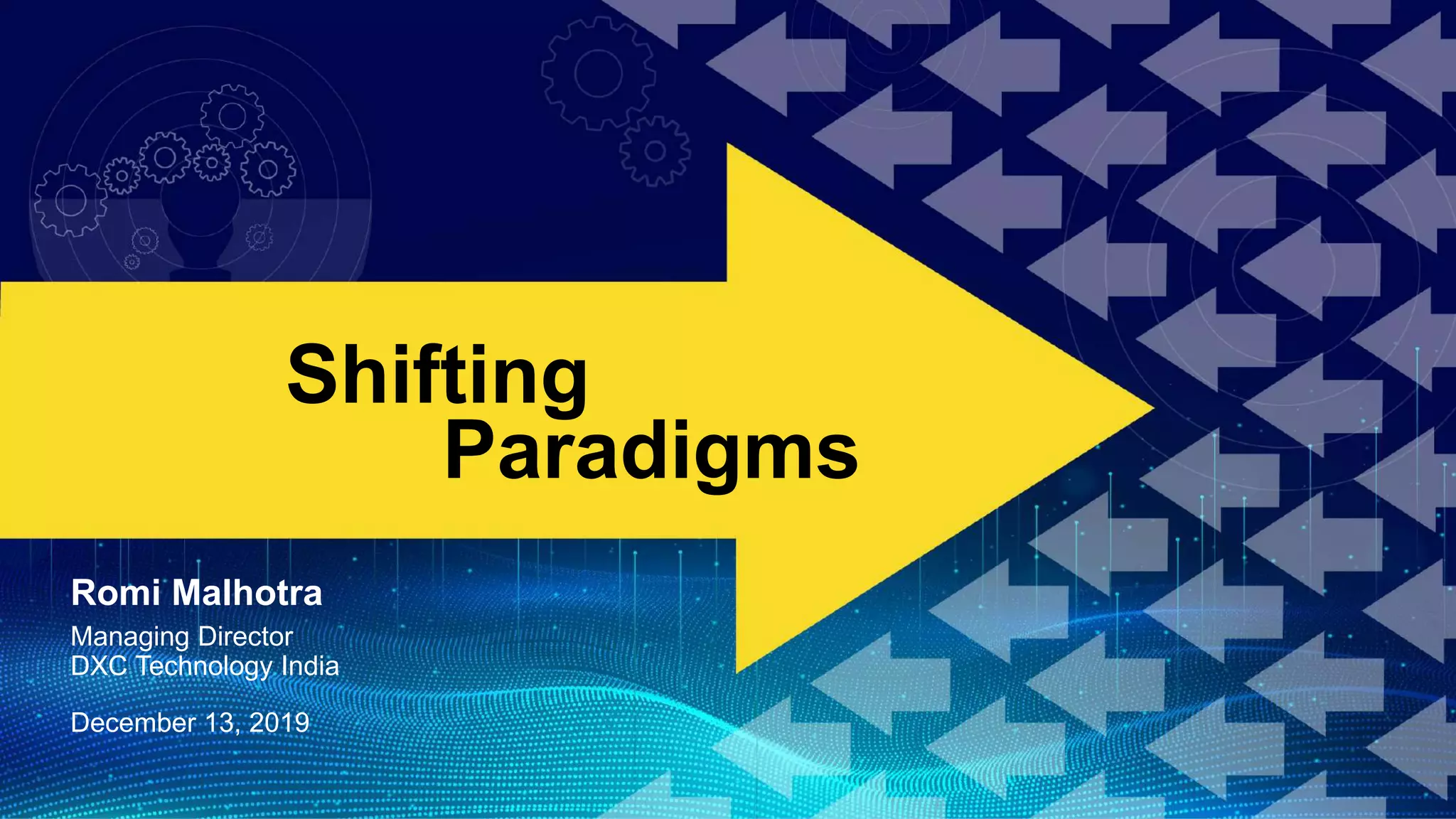 Shifting
Paradigms

Romi Malhotra

Managing Director
DXC Technology India

December 13, 2019